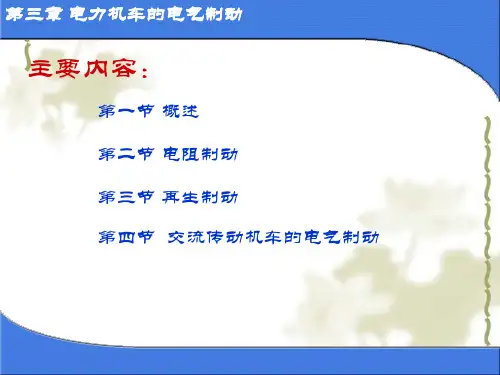 第三章 电力机车的电气制动

主要内容：

第一节 概述

第二节 电阻制动

第三节 再生制动

第四节 交流传动机车的电气制动